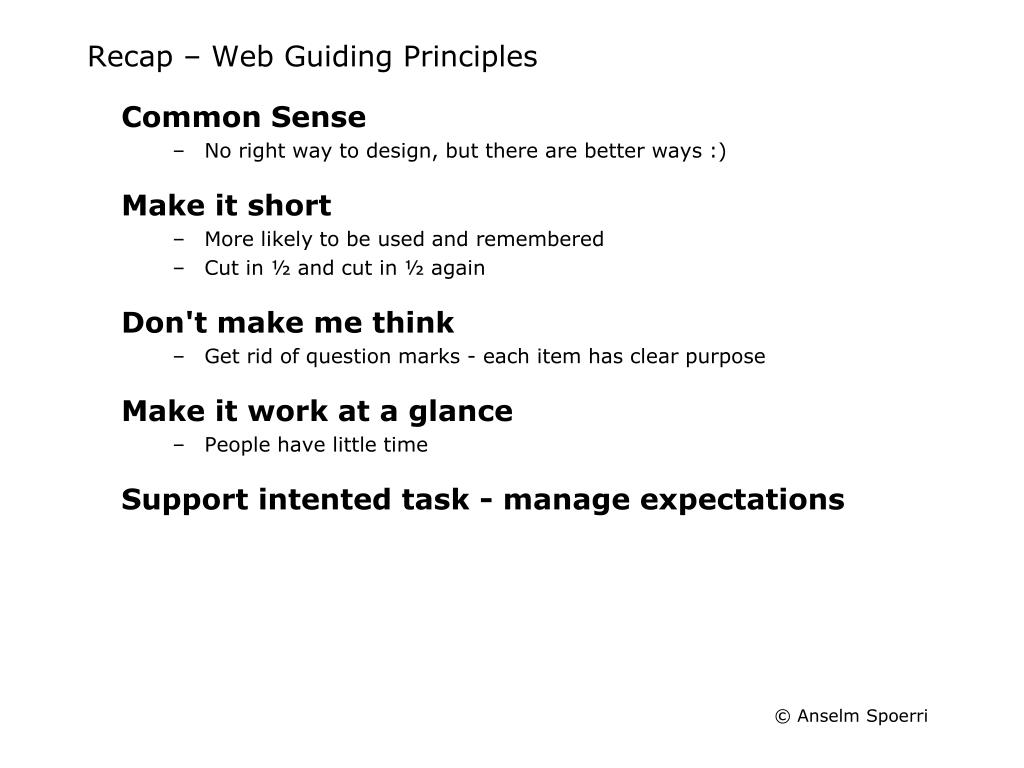 Recap – Web Guiding Principles

Common Sense
– No right way to design, but there are better ways :)

Make it short
– More likely to be used and remembered
– Cut in ½ and cut in ½ again

Don't make me think
– Get rid of question marks - each item has clear purpose

Make it work at a glance
– People have little time

Support intented task - manage expectations

© Anselm Spoerri